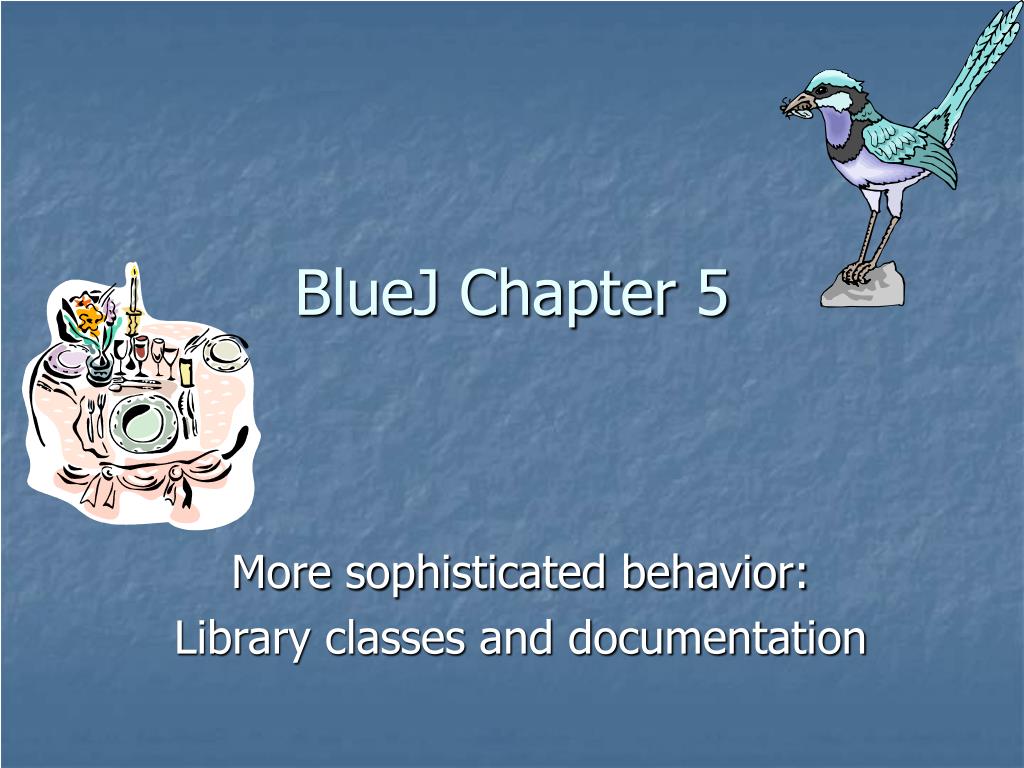 BlueJ Chapter 5

More sophisticated behavior:
Library classes and documentation